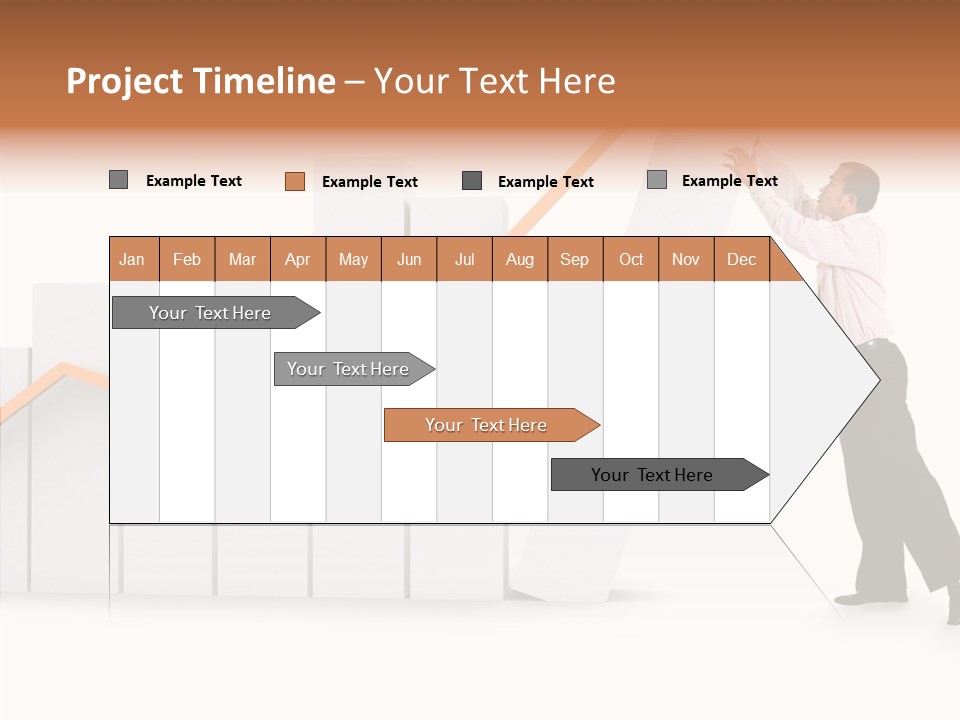 Project Timeline – Your Text Here

Example Text
Example Text
Example Text
Example Text

| Jan | Feb | Mar | Apr | May | Jun | Jul | Aug | Sep | Oct | Nov | Dec |
|---|---|---|---|---|---|---|---|---|---|---|---|

Your Text Here
Your Text Here
Your Text Here
Your Text Here